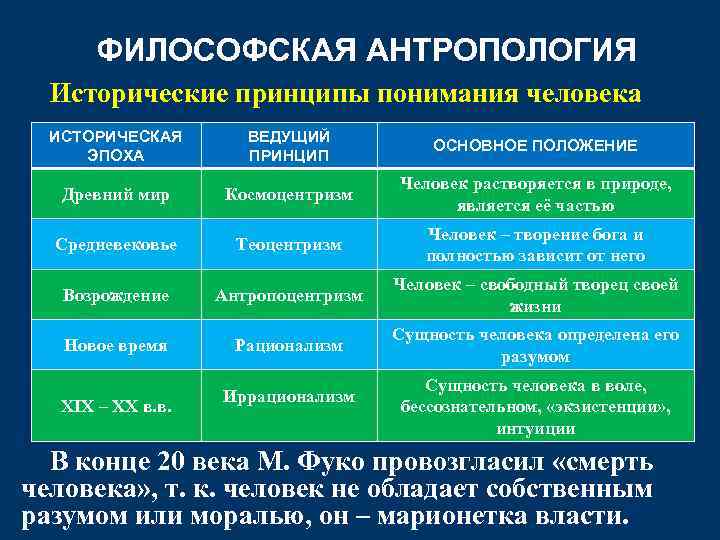 ФИЛОСОФСКАЯ АНТРОПОЛОГИЯ

Исторические принципы понимания человека

| ИСТОРИЧЕСКАЯ ЭПОХА | ВЕДУЩИЙ ПРИНЦИП | ОСНОВНОЕ ПОЛОЖЕНИЕ |
|---|---|---|
| Древний мир | Космоцентризм | Человек растворяется в природе, является её частью |
| Средневековье | Теоцентризм | Человек – творение бога и полностью зависит от него |
| Возрождение | Антропоцентризм | Человек – свободный творец своей жизни |
| Новое время | Рационализм | Сущность человека определена его разумом |
| XIX – XX в.в. | Иррационализм | Сущность человека в воле, бессознательном, «экзистенции», интуиции |

В конце 20 века М. Фуко провозгласил «смерть человека», т. к. человек не обладает собственным разумом или моралью, он – марионетка власти.